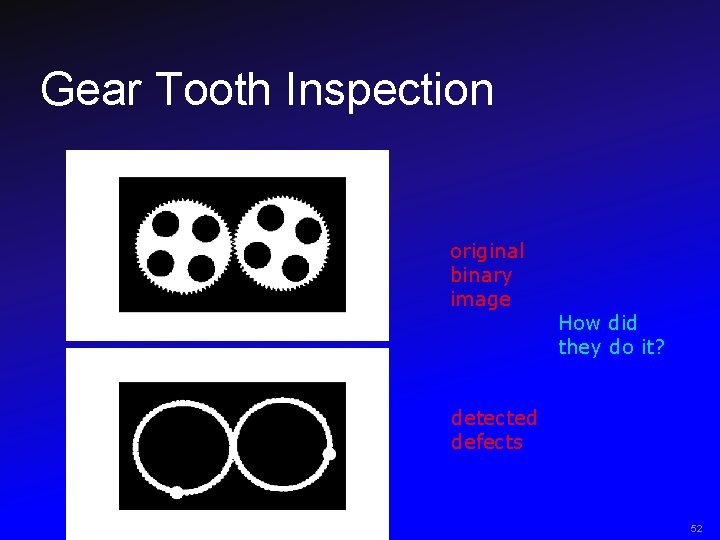 Gear Tooth Inspection

original binary image

How did they do it?

detected defects

52